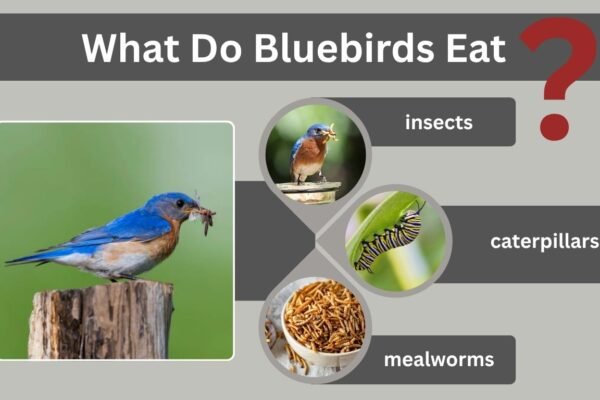 What Do Bluebirds Eat ?

insects

caterpillars

mealworms